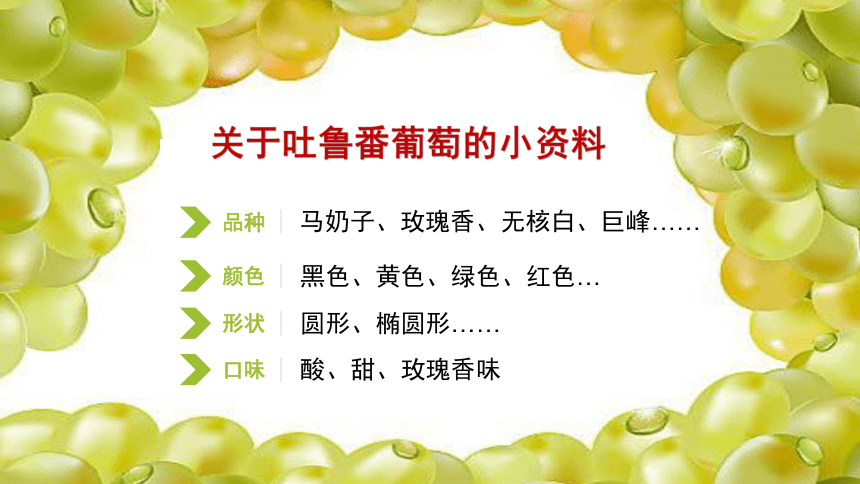 关于吐鲁番葡萄的小资料

品种 马奶子、玫瑰香、无核白、巨峰……

颜色 黑色、黄色、绿色、红色…

形状 圆形、椭圆形……

口味 酸、甜、玫瑰香味